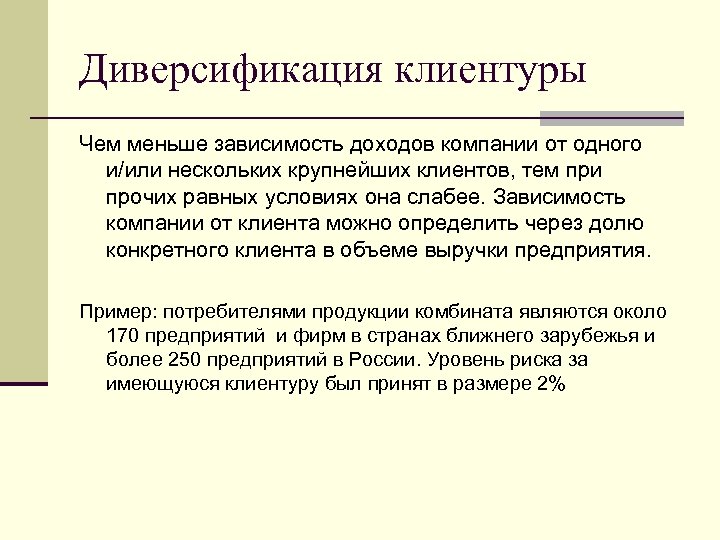 Диверсификация клиентуры

Чем меньше зависимость доходов компании от одного и/или нескольких крупнейших клиентов, тем при прочих равных условиях она слабее. Зависимость компании от клиента можно определить через долю конкретного клиента в объеме выручки предприятия.

Пример: потребителями продукции комбината являются около 170 предприятий и фирм в странах ближнего зарубежья и более 250 предприятий в России. Уровень риска за имеющуюся клиентуру был принят в размере 2%